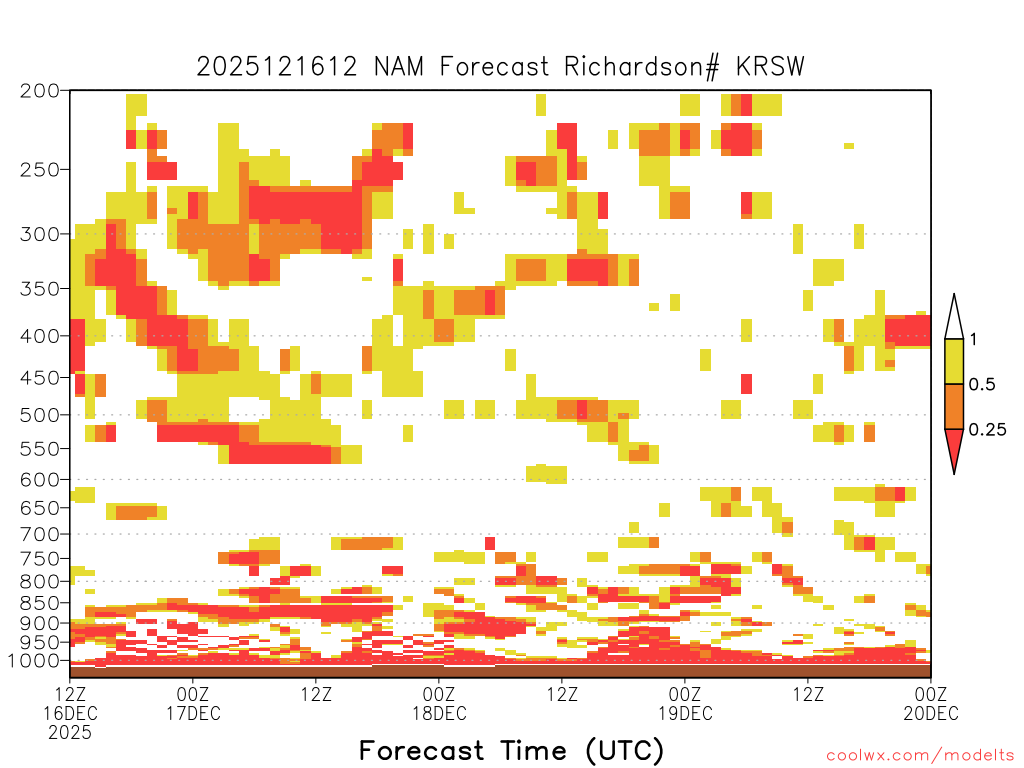 2025121612 NAM Forecast Richardson# KRSW

200
250
300
350
400
450
500
550
600
650
700
750
800
850
900
950
1000

1
0.5
0.25

12Z 16DEC 2025
00Z 17DEC
12Z
00Z 18DEC
12Z
00Z 19DEC
12Z
00Z 20DEC

Forecast Time (UTC)

coolwx.com/modelts